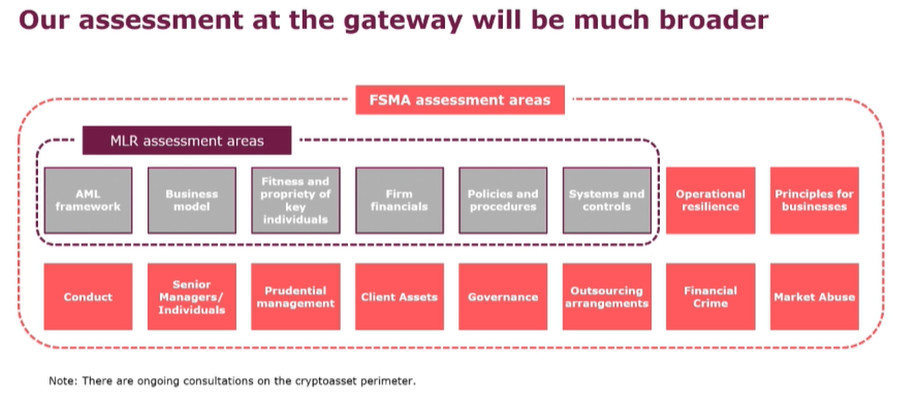 Our assessment at the gateway will be much broader

FSMA assessment areas

MLR assessment areas

AML framework

Business model

Fitness and propriety of key individuals

Firm financials

Policies and procedures

Systems and controls

Operational resilience

Principles for businesses

Conduct

Senior Managers/ Individuals

Prudential management

Client Assets

Governance

Outsourcing arrangements

Financial Crime

Market Abuse

Note: There are ongoing consultations on the cryptoasset perimeter.